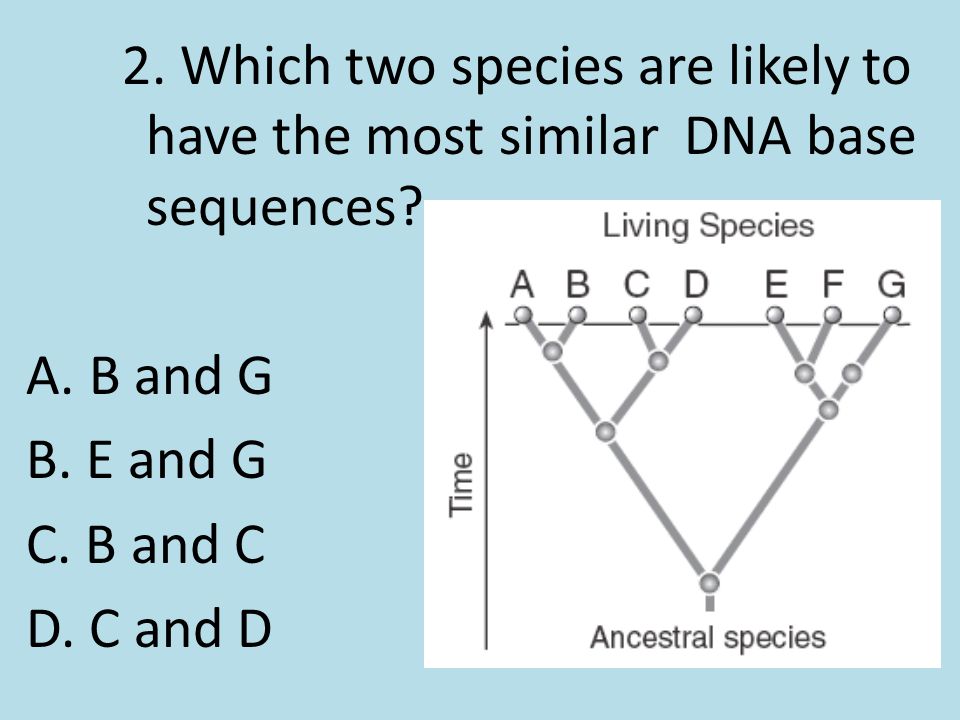 2. Which two species are likely to have the most similar DNA base sequences?

A. B and G
B. E and G
C. B and C
D. C and D

Living Species
A B C D E F G
Time
Ancestral species